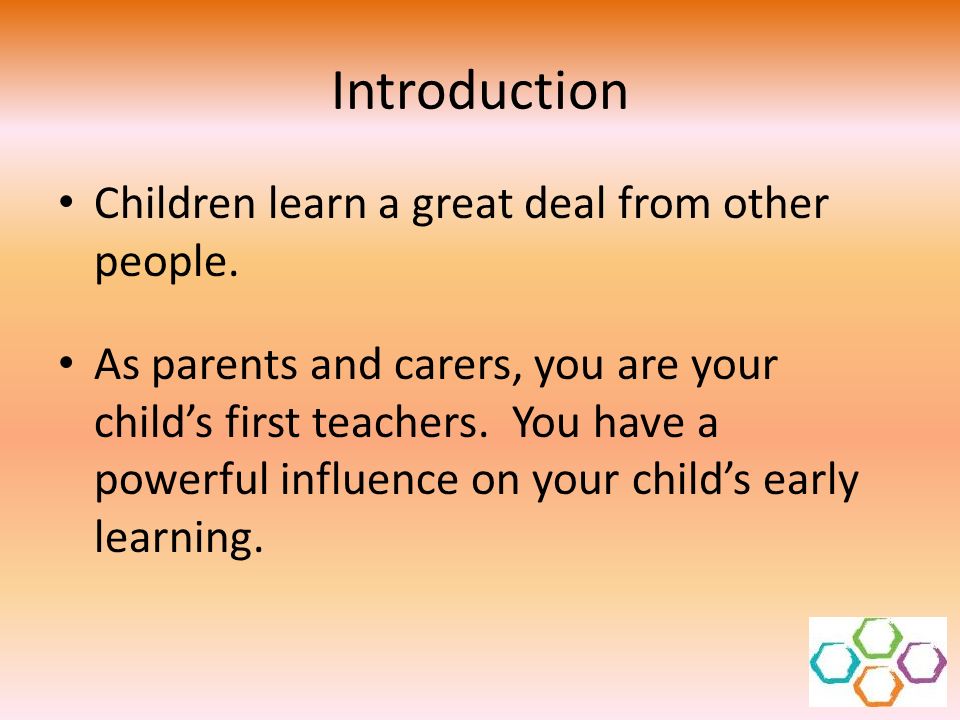 Introduction

• Children learn a great deal from other people.

• As parents and carers, you are your child’s first teachers.  You have a powerful influence on your child’s early learning.